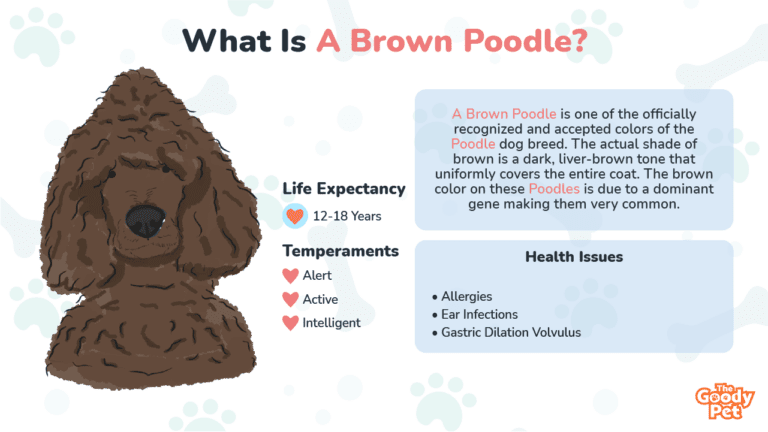 What Is A Brown Poodle?

Life Expectancy

12-18 Years

Temperaments

Alert

Active

Intelligent

A Brown Poodle is one of the officially recognized and accepted colors of the Poodle dog breed. The actual shade of brown is a dark, liver-brown tone that uniformly covers the entire coat. The brown color on these Poodles is due to a dominant gene making them very common.

Health Issues

• Allergies
• Ear Infections
• Gastric Dilation Volvulus

The Goody Pet